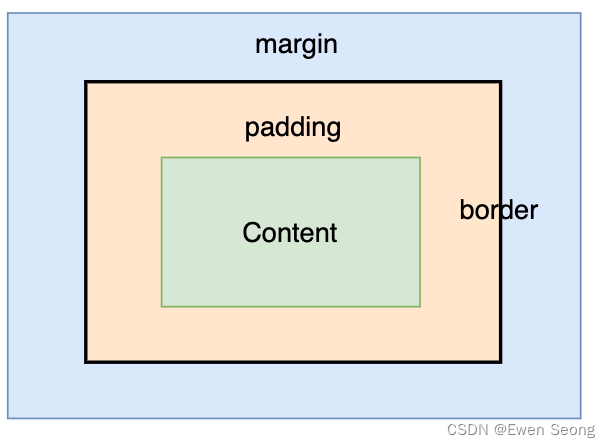 margin

padding

border

Content

CSDN @Ewen Seong